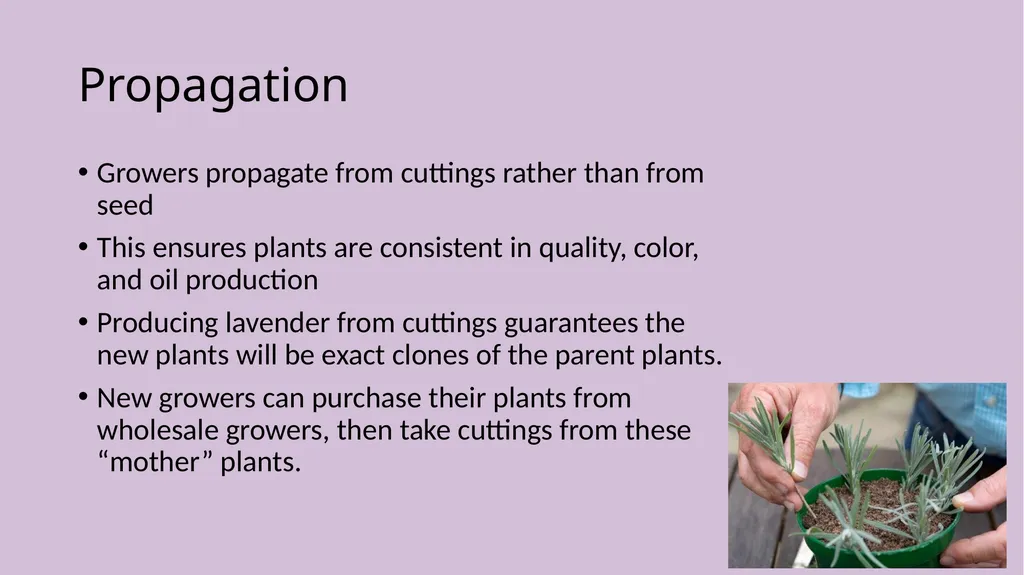 Propagation

• Growers propagate from cuttings rather than from seed

• This ensures plants are consistent in quality, color, and oil production

• Producing lavender from cuttings guarantees the new plants will be exact clones of the parent plants.

• New growers can purchase their plants from wholesale growers, then take cuttings from these “mother” plants.